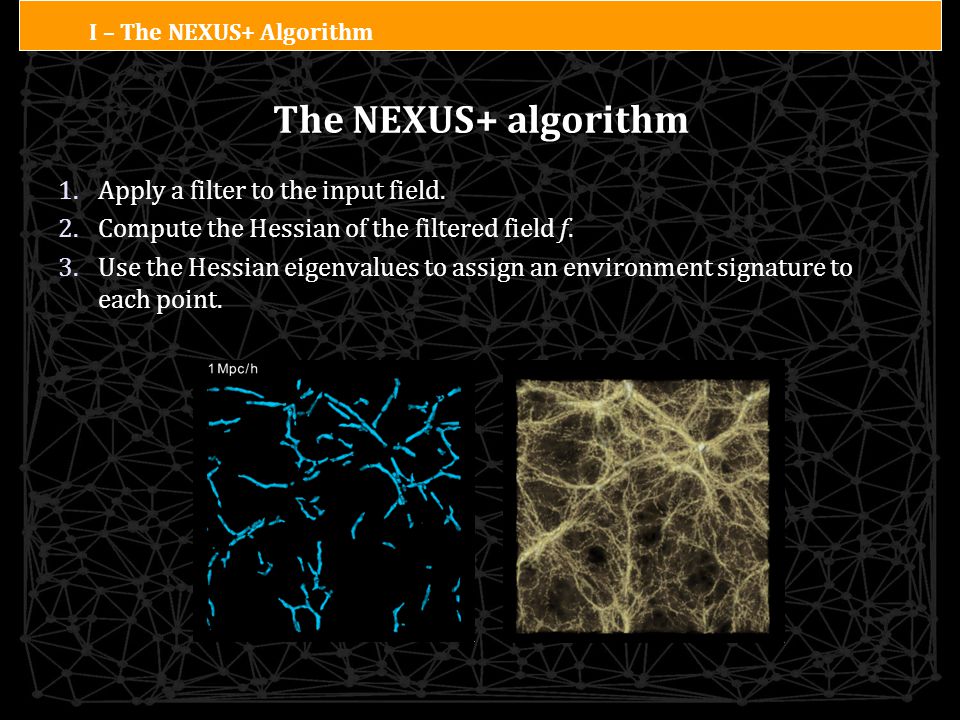 I – The NEXUS+ Algorithm

The NEXUS+ algorithm

1. Apply a filter to the input field.
2. Compute the Hessian of the filtered field $f$.
3. Use the Hessian eigenvalues to assign an environment signature to each point.

1 Mpc/h